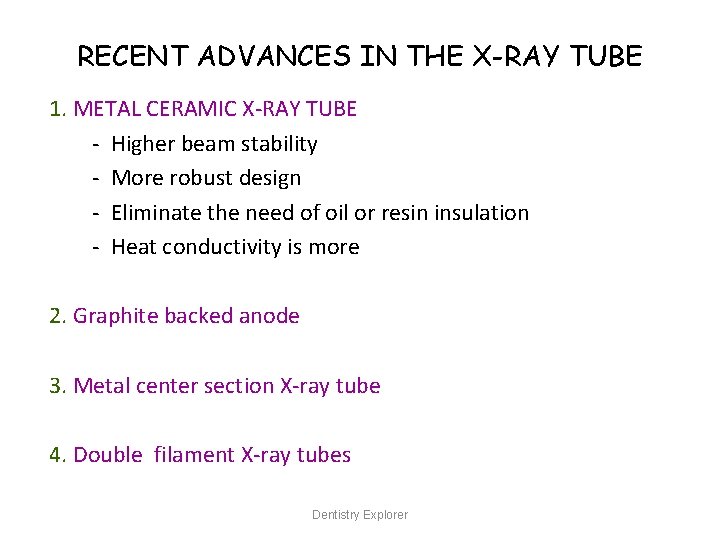 RECENT ADVANCES IN THE X-RAY TUBE

1. METAL CERAMIC X-RAY TUBE
- Higher beam stability
- More robust design
- Eliminate the need of oil or resin insulation
- Heat conductivity is more

2. Graphite backed anode

3. Metal center section X-ray tube

4. Double filament X-ray tubes

Dentistry Explorer